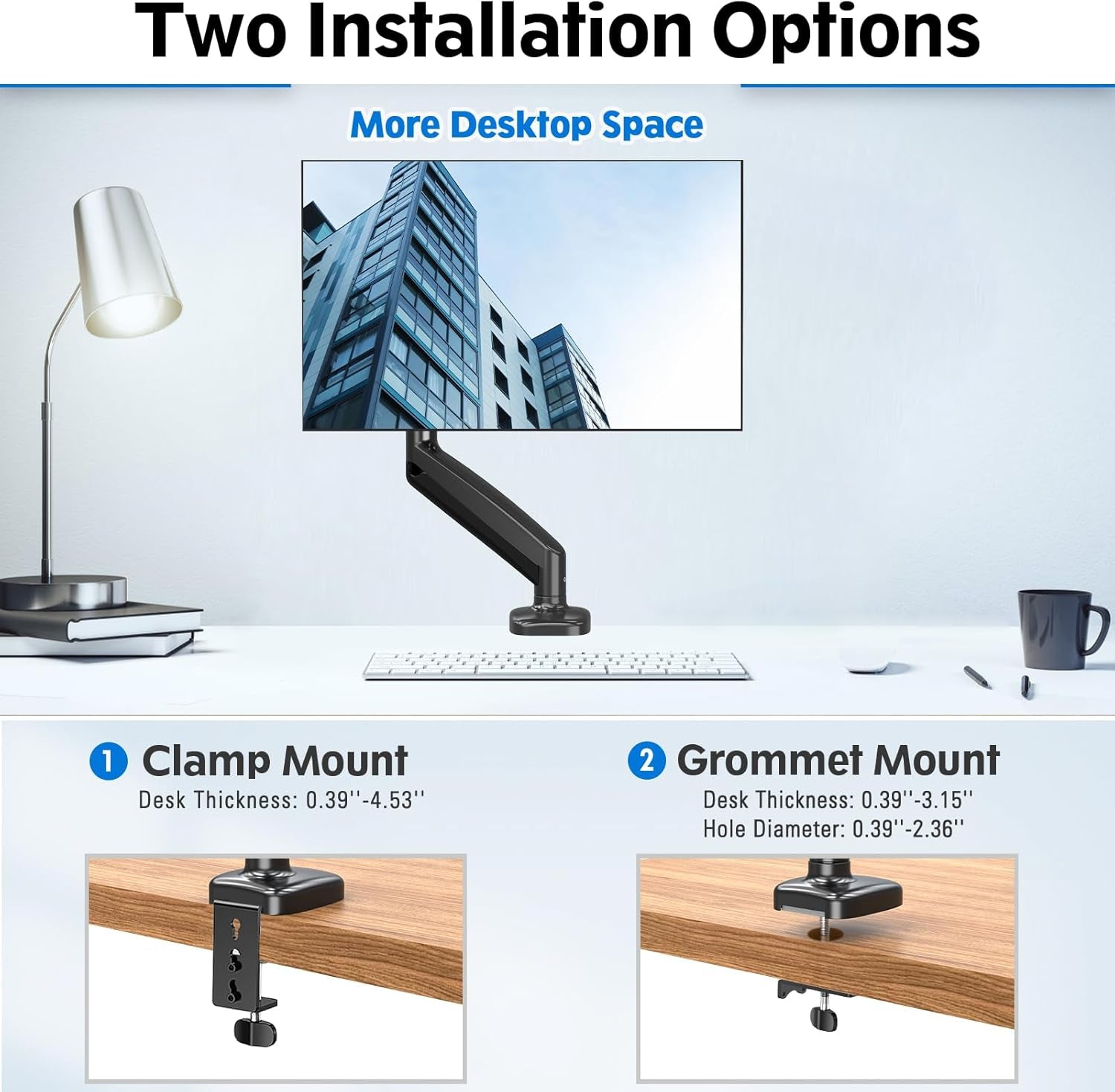 Two Installation Options

More Desktop Space

1 Clamp Mount
Desk Thickness: 0.39''-4.53''

2 Grommet Mount
Desk Thickness: 0.39''-3.15''
Hole Diameter: 0.39''-2.36''